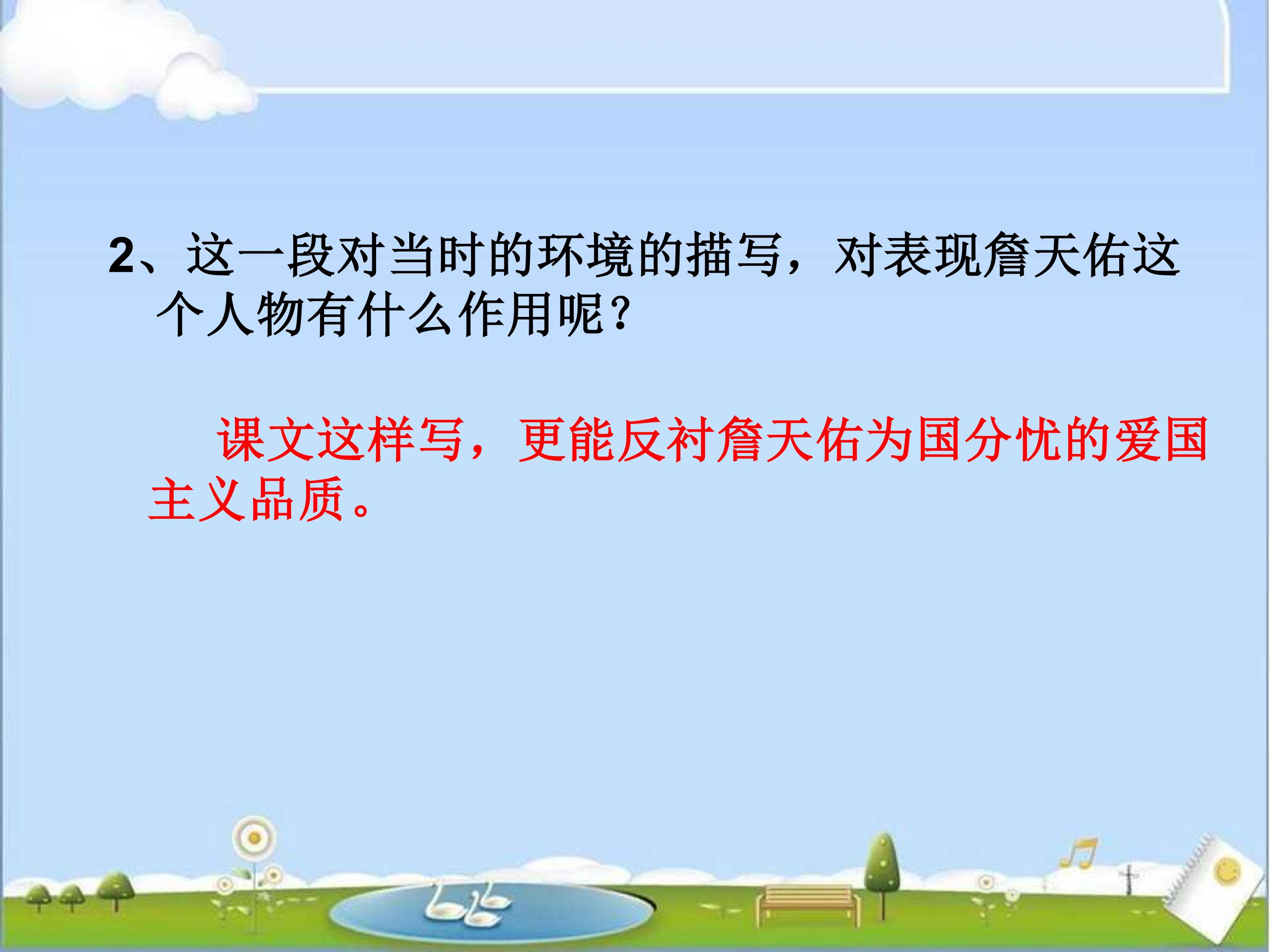 2、这一段对当时的环境的描写，对表现詹天佑这个人物有什么作用呢？

课文这样写，更能反衬詹天佑为国分忧的爱国主义品质。